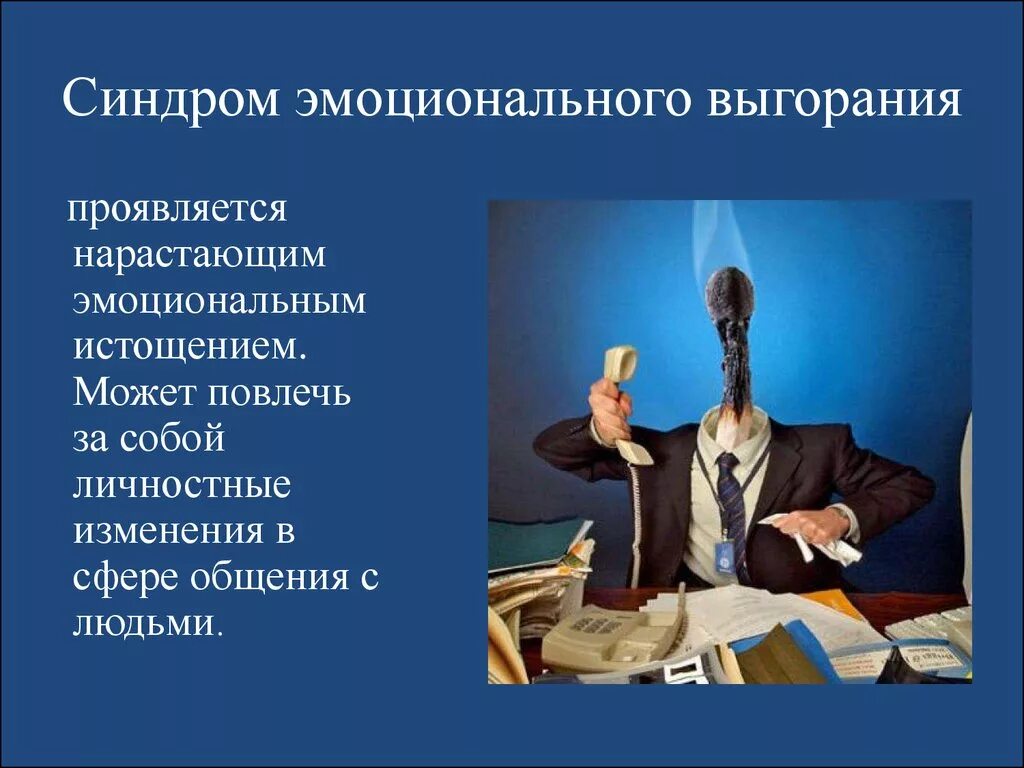 Синдром эмоционального выгорания

проявляется нарастающим эмоциональным истощением. Может повлечь за собой личностные изменения в сфере общения с людьми.